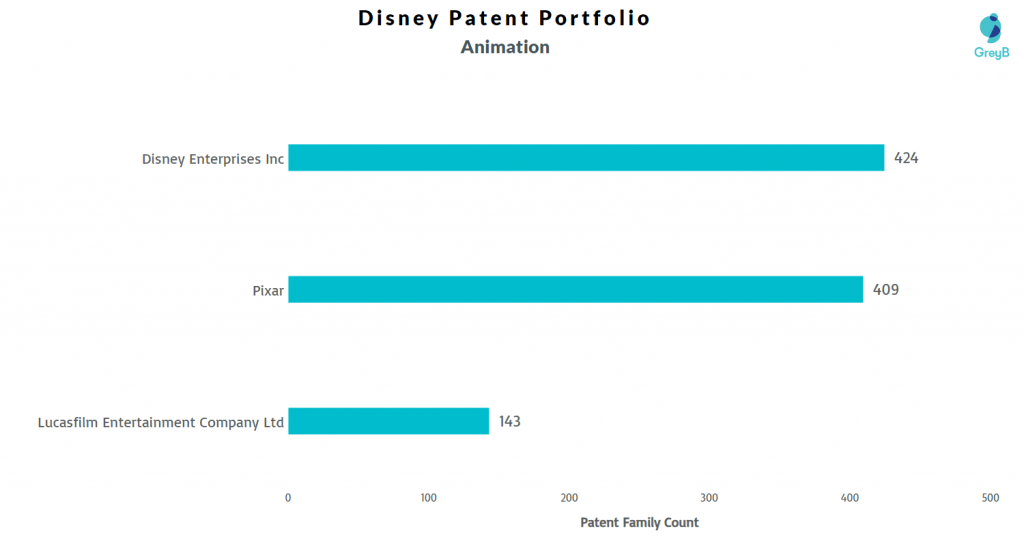 Disney Patent Portfolio
Animation

GreyB

Disney Enterprises Inc 424

Pixar 409

Lucasfilm Entertainment Company Ltd 143

0 100 200 300 400 500

Patent Family Count